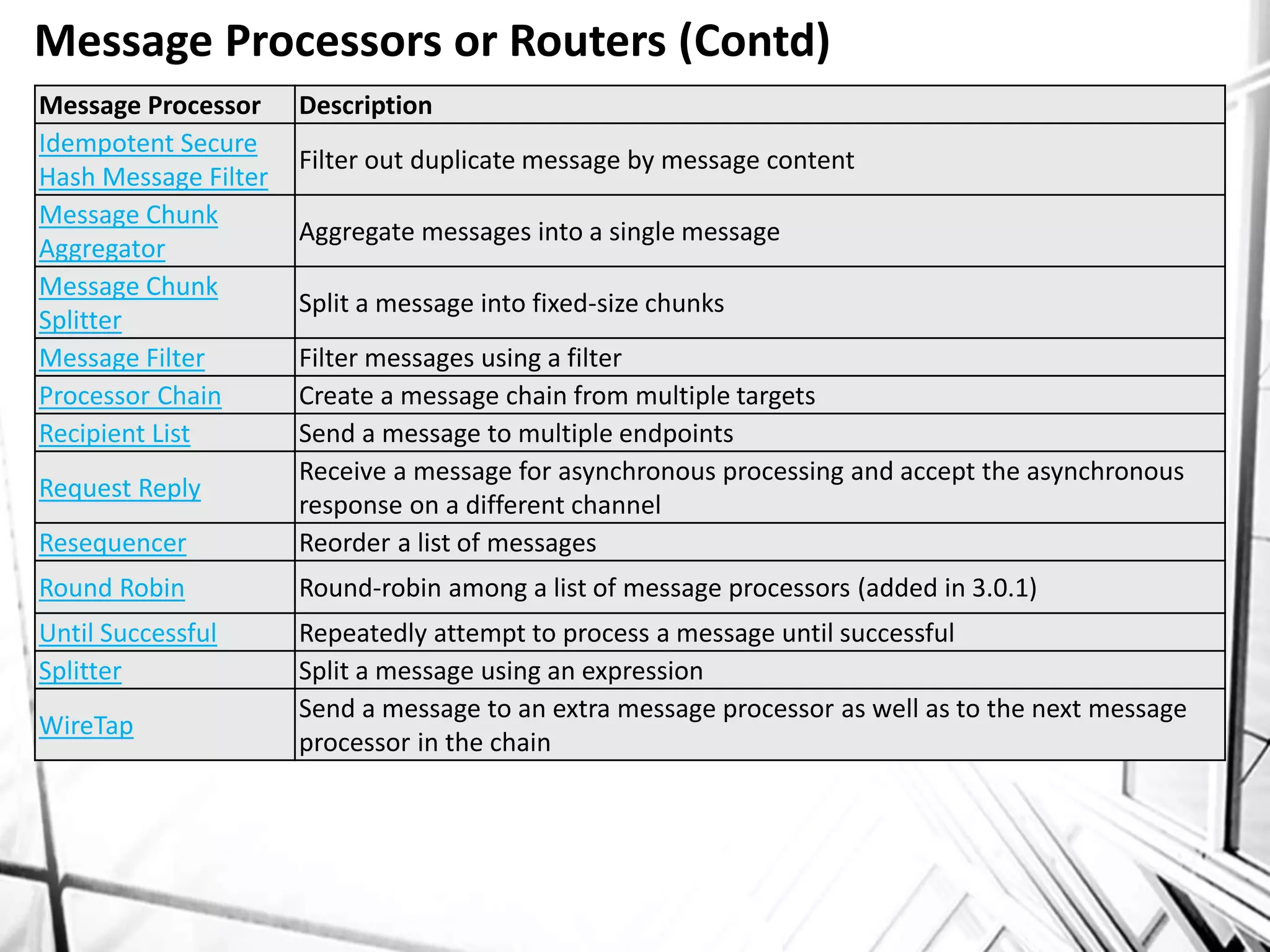 Message Processors or Routers (Contd)

| Message Processor | Description |
|---|---|
| Idempotent Secure Hash Message Filter | Filter out duplicate message by message content |
| Message Chunk Aggregator | Aggregate messages into a single message |
| Message Chunk Splitter | Split a message into fixed-size chunks |
| Message Filter | Filter messages using a filter |
| Processor Chain | Create a message chain from multiple targets |
| Recipient List | Send a message to multiple endpoints |
| Request Reply | Receive a message for asynchronous processing and accept the asynchronous response on a different channel |
| Resequencer | Reorder a list of messages |
| Round Robin | Round-robin among a list of message processors (added in 3.0.1) |
| Until Successful | Repeatedly attempt to process a message until successful |
| Splitter | Split a message using an expression |
| WireTap | Send a message to an extra message processor as well as to the next message processor in the chain |